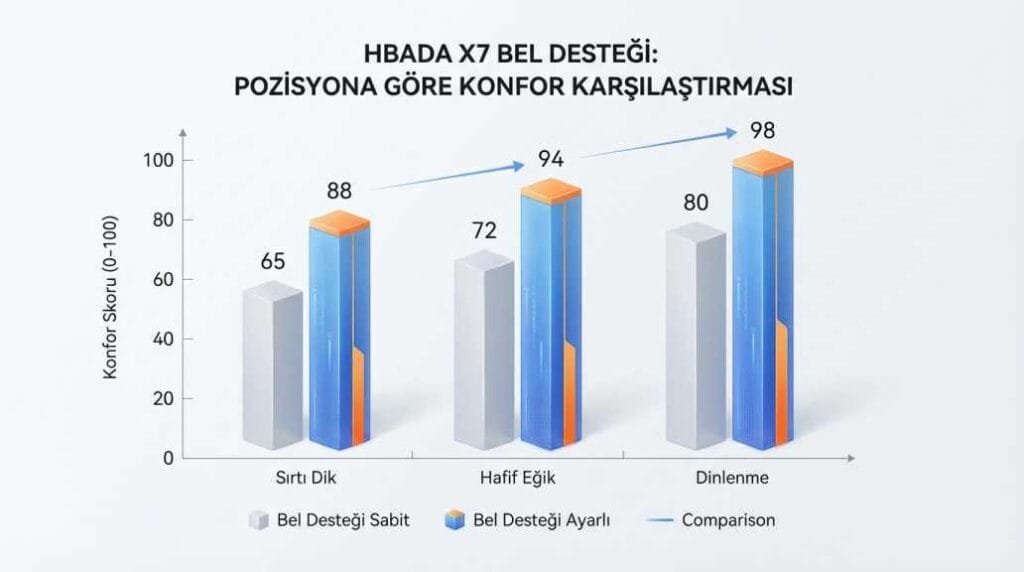 HBADA X7 BEL DESTEĞİ:
POZİSYONA GÖRE KONFOR KARŞILAŞTIRMASI

Konfor Skoru (0–100)

100
80
60
40
20
0

65
88
72
94
80
98

Sırtı Dik
Hafif Eğik
Dinlenme

Bel Desteği Sabit
Bel Desteği Ayarlı
Comparison